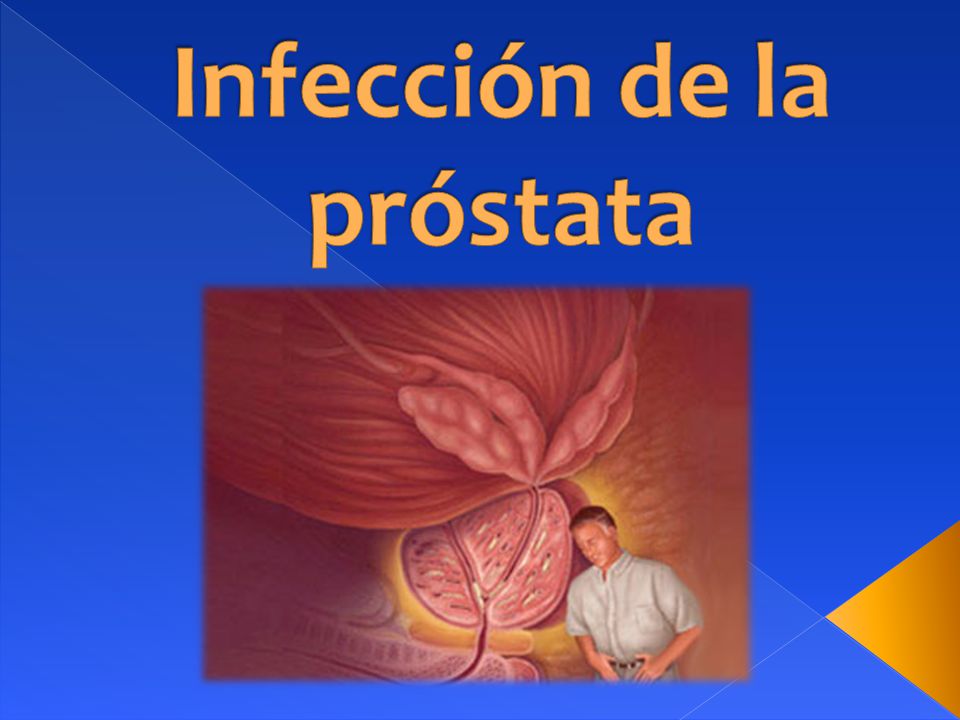 Infección de la próstata